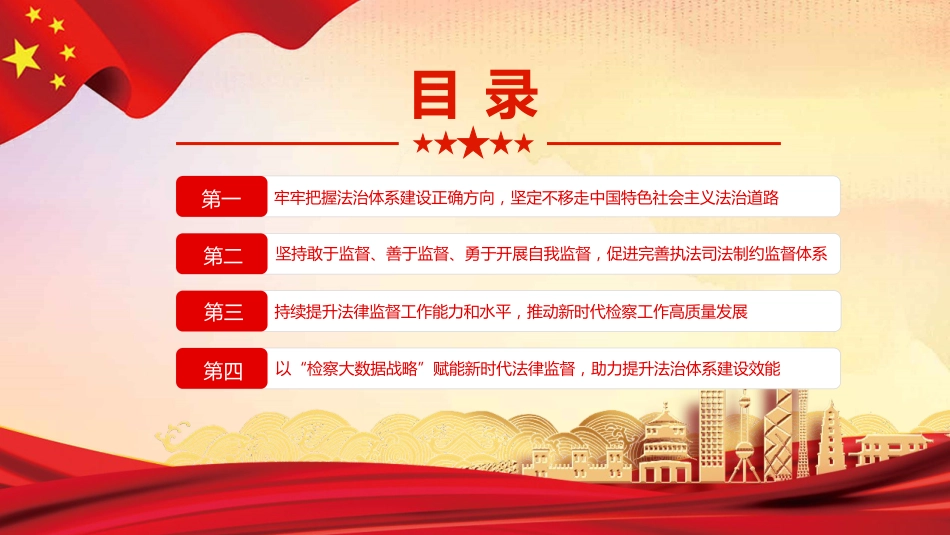 目录

第一 牢牢把握法治体系建设正确方向，坚定不移走中国特色社会主义法治道路

第二 坚持敢于监督、善于监督、勇于开展自我监督，促进完善执法司法制约监督体系

第三 持续提升法律监督工作能力和水平，推动新时代检察工作高质量发展

第四 以“检察大数据战略”赋能新时代法律监督，助力提升法治体系建设效能